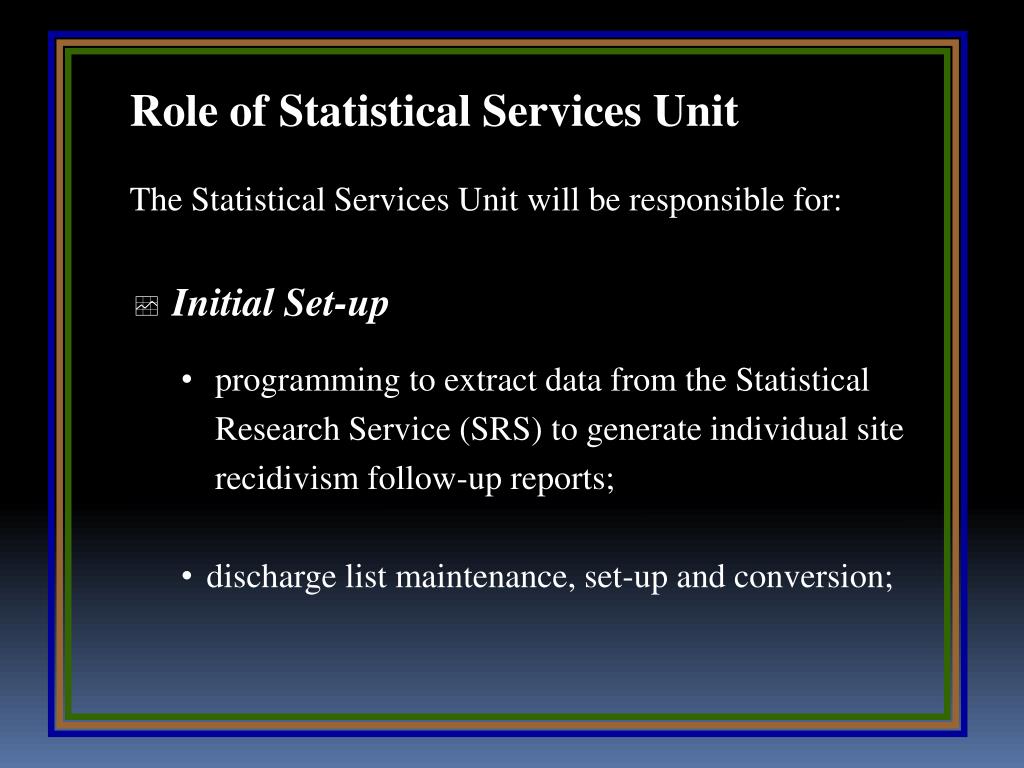 Role of Statistical Services Unit

The Statistical Services Unit will be responsible for:

Initial Set-up

• programming to extract data from the Statistical Research Service (SRS) to generate individual site recidivism follow-up reports;

• discharge list maintenance, set-up and conversion;